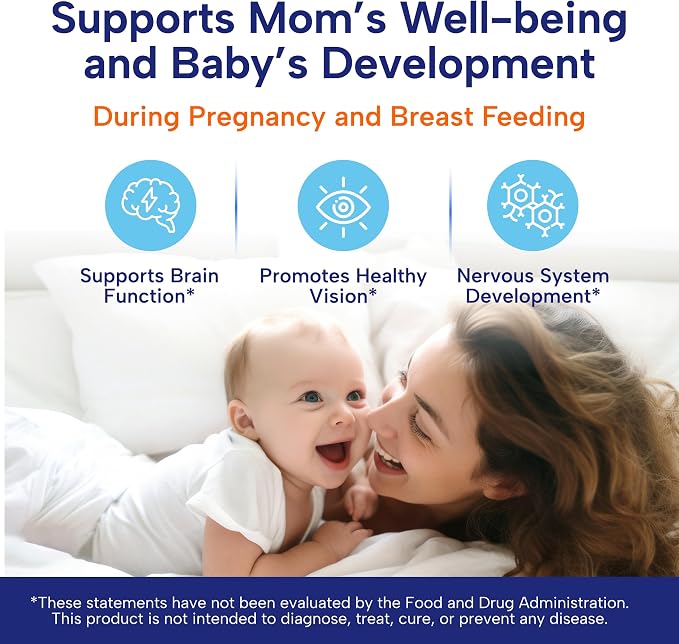 Supports Mom's Well-being and Baby's Development

During Pregnancy and Breast Feeding

Supports Brain Function*

Promotes Healthy Vision*

Nervous System Development*

*These statements have not been evaluated by the Food and Drug Administration. This product is not intended to diagnose, treat, cure, or prevent any disease.